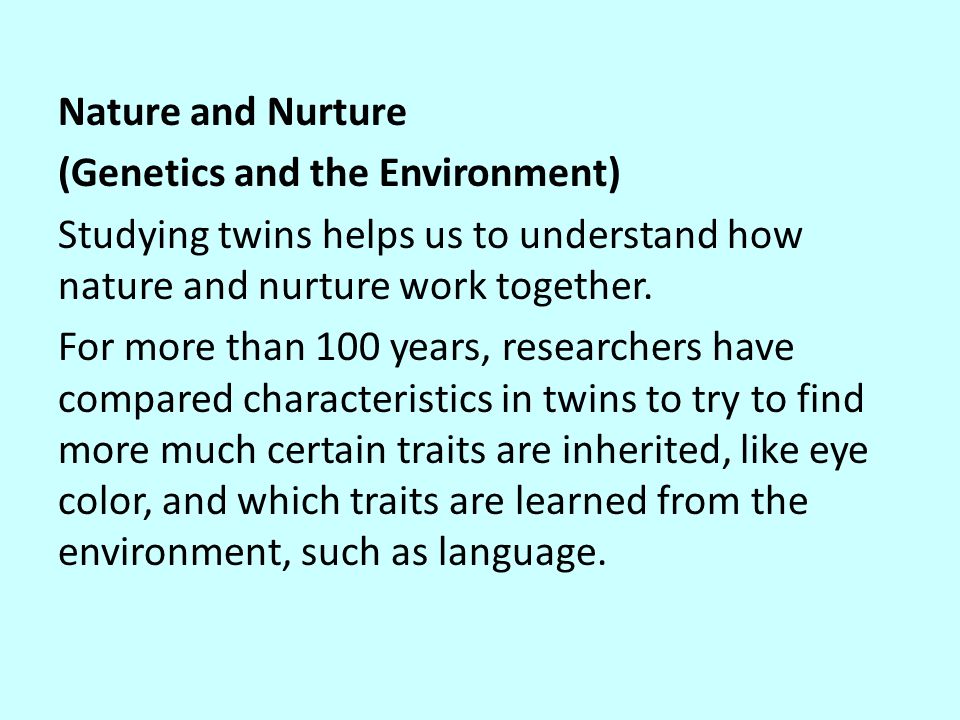 Nature and Nurture

(Genetics and the Environment)

Studying twins helps us to understand how nature and nurture work together.

For more than 100 years, researchers have compared characteristics in twins to try to find more much certain traits are inherited, like eye color, and which traits are learned from the environment, such as language.